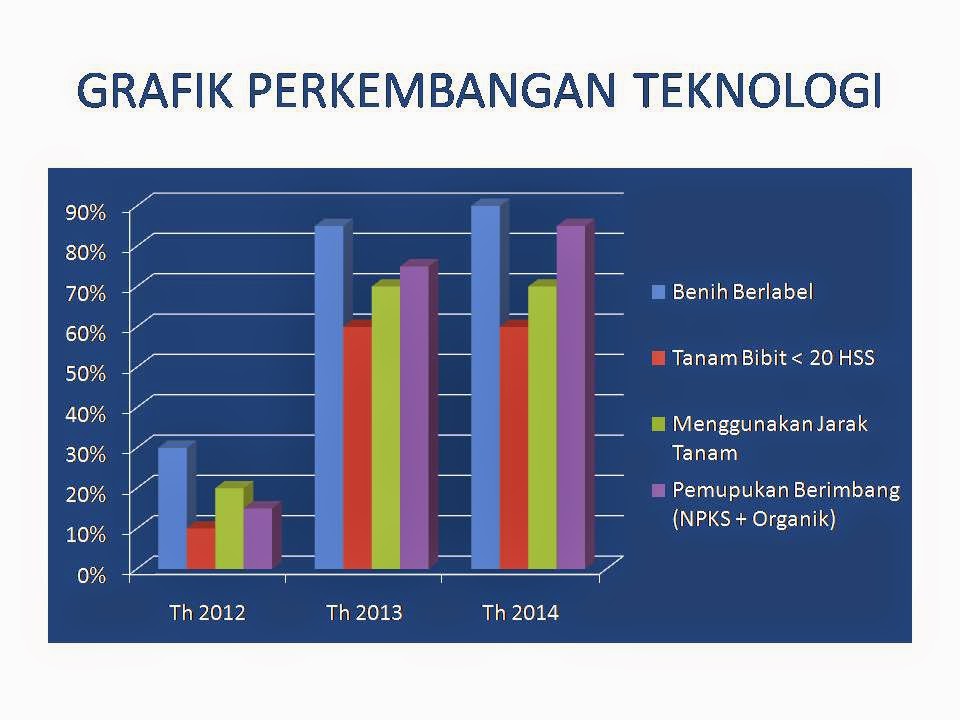 GRAFIK PERKEMBANGAN TEKNOLOGI

90%
80%
70%
60%
50%
40%
30%
20%
10%
0%

Th 2012
Th 2013
Th 2014

Benih Berlabel
Tanam Bibit < 20 HSS
Menggunakan Jarak Tanam
Pemupukan Berimbang (NPKS + Organik)